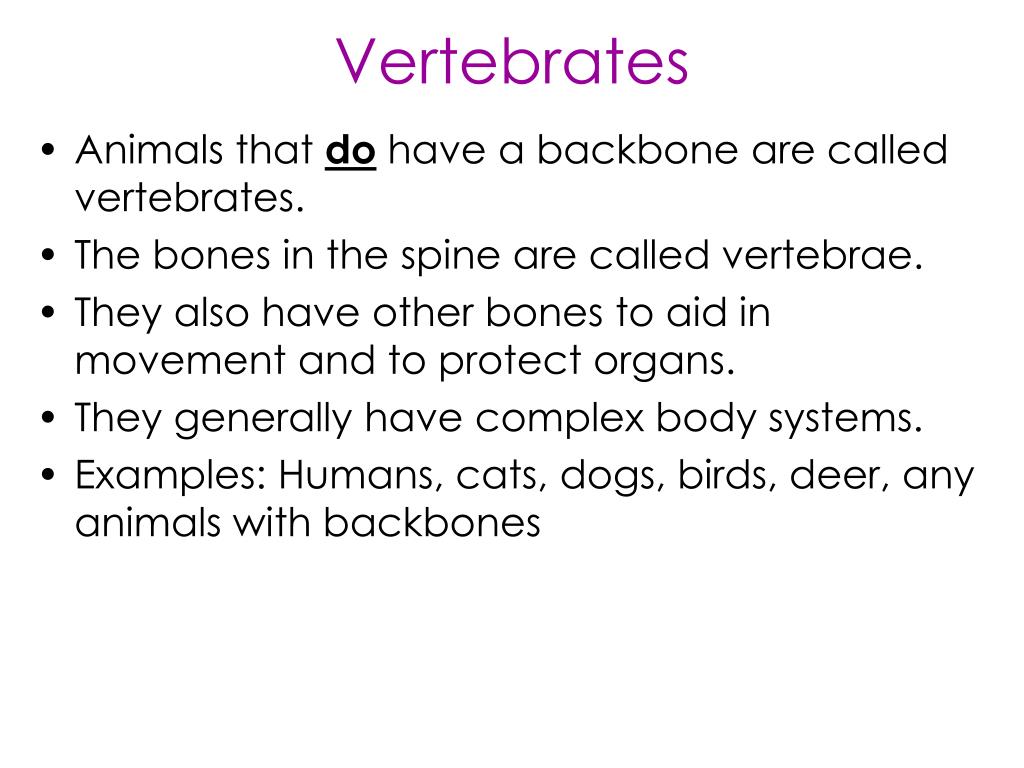 Vertebrates

• Animals that do have a backbone are called vertebrates.
• The bones in the spine are called vertebrae.
• They also have other bones to aid in movement and to protect organs.
• They generally have complex body systems.
• Examples: Humans, cats, dogs, birds, deer, any animals with backbones